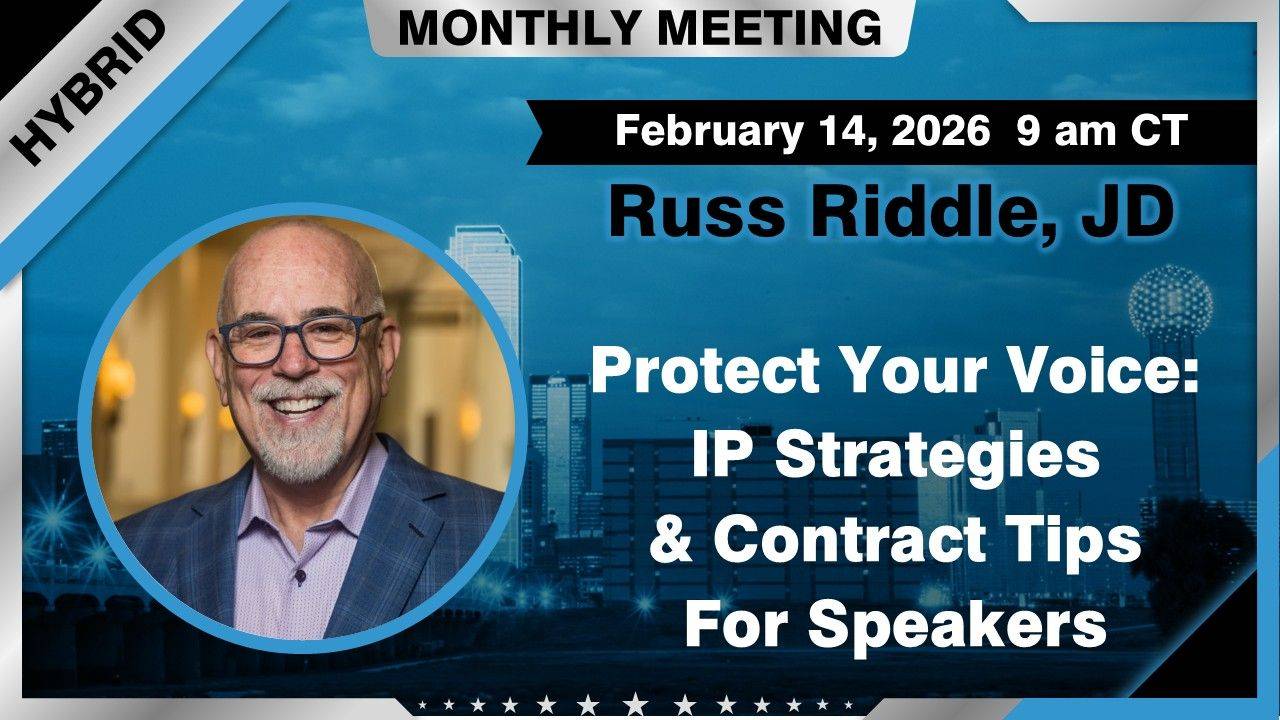 HYBRID

MONTHLY MEETING

February 14, 2026 9 am CT

Russ Riddle, JD

Protect Your Voice: IP Strategies & Contract Tips For Speakers